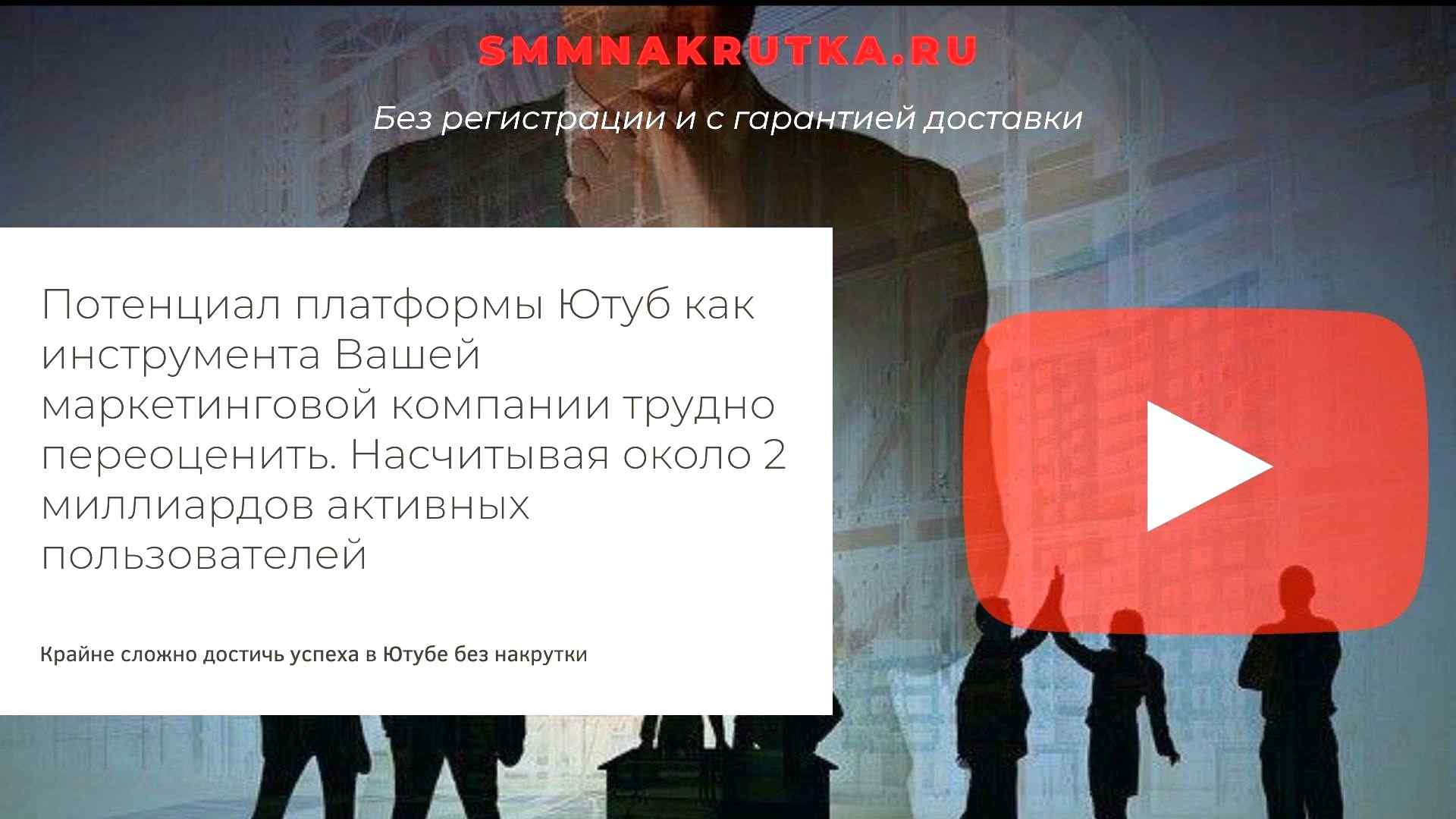 SMMNAKRUTKA.RU

Без регистрации и с гарантией доставки

Потенциал платформы Ютуб как инструмента Вашей маркетинговой компании трудно переоценить. Насчитывая около 2 миллиардов активных пользователей

Крайне сложно достичь успеха в Ютубе без накрутки